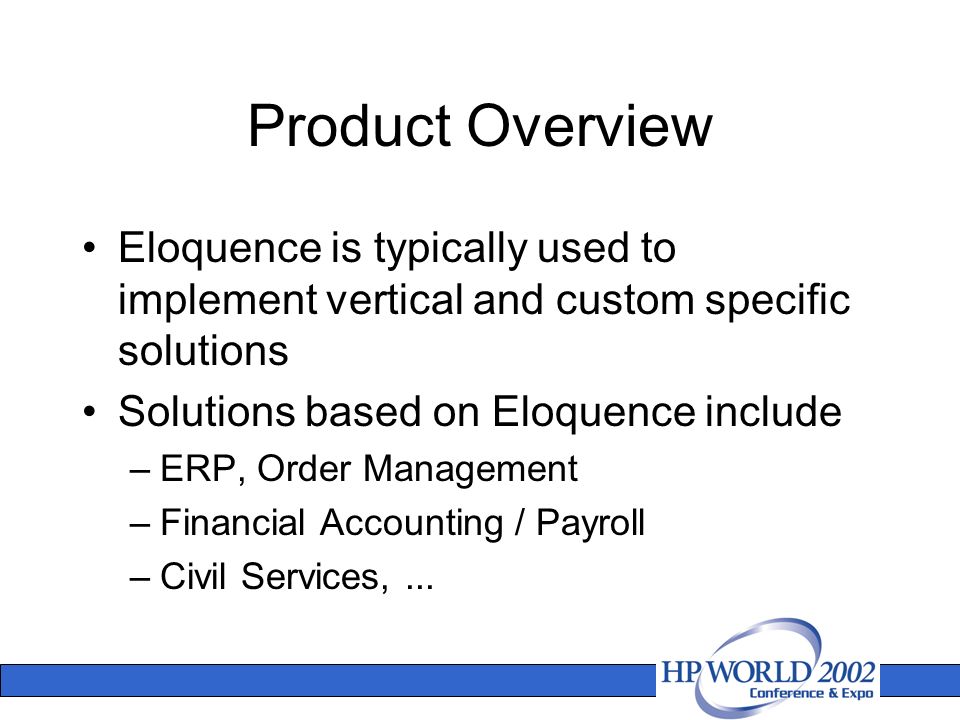 Product Overview

• Eloquence is typically used to implement vertical and custom specific solutions

• Solutions based on Eloquence include

– ERP, Order Management

– Financial Accounting / Payroll

– Civil Services, ...

HP WORLD 2002
Conference & Expo